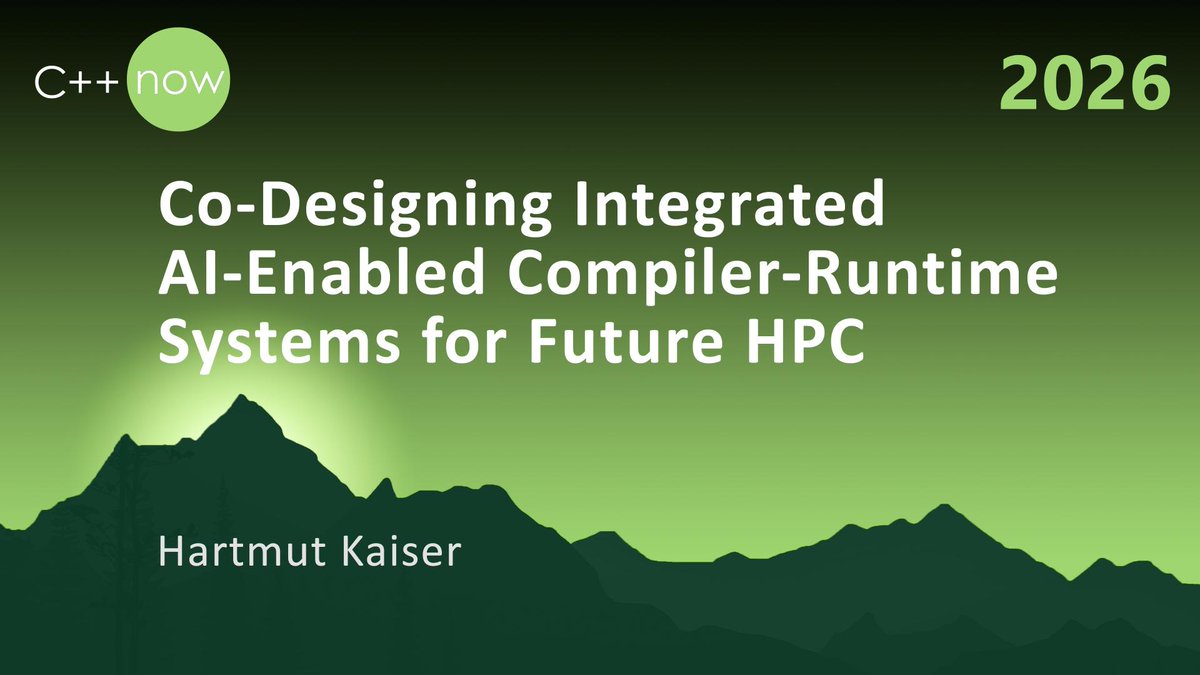 C++ now

2026

Co-Designing Integrated AI-Enabled Compiler-Runtime Systems for Future HPC

Hartmut Kaiser